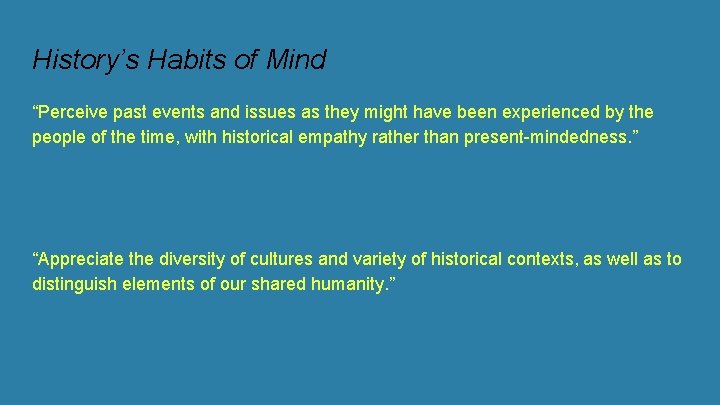 History’s Habits of Mind

“Perceive past events and issues as they might have been experienced by the people of the time, with historical empathy rather than present-mindedness.”

“Appreciate the diversity of cultures and variety of historical contexts, as well as to distinguish elements of our shared humanity.”